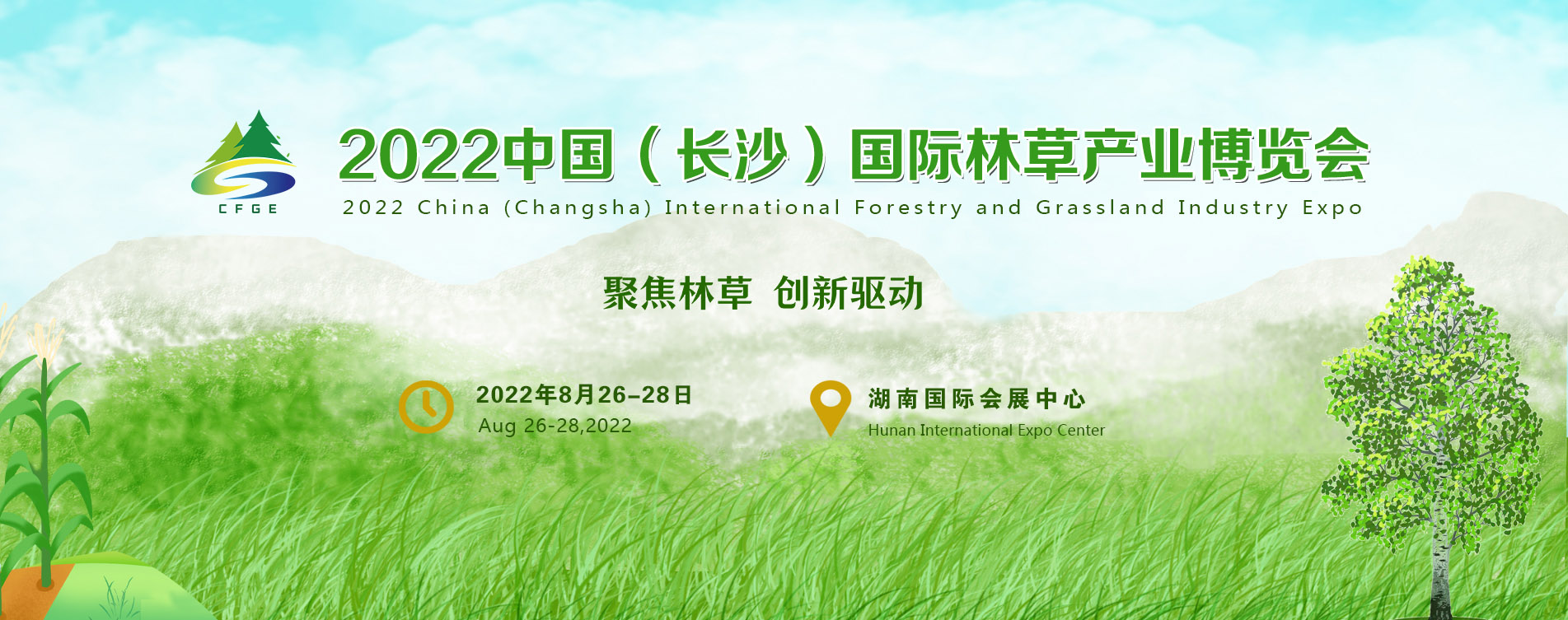 CFGE

2022中国（长沙）国际林草产业博览会

2022 China (Changsha) International Forestry and Grassland Industry Expo

聚焦林草 创新驱动

2022年8月26–28日
Aug 26-28,2022

湖南国际会展中心
Hunan International Expo Center